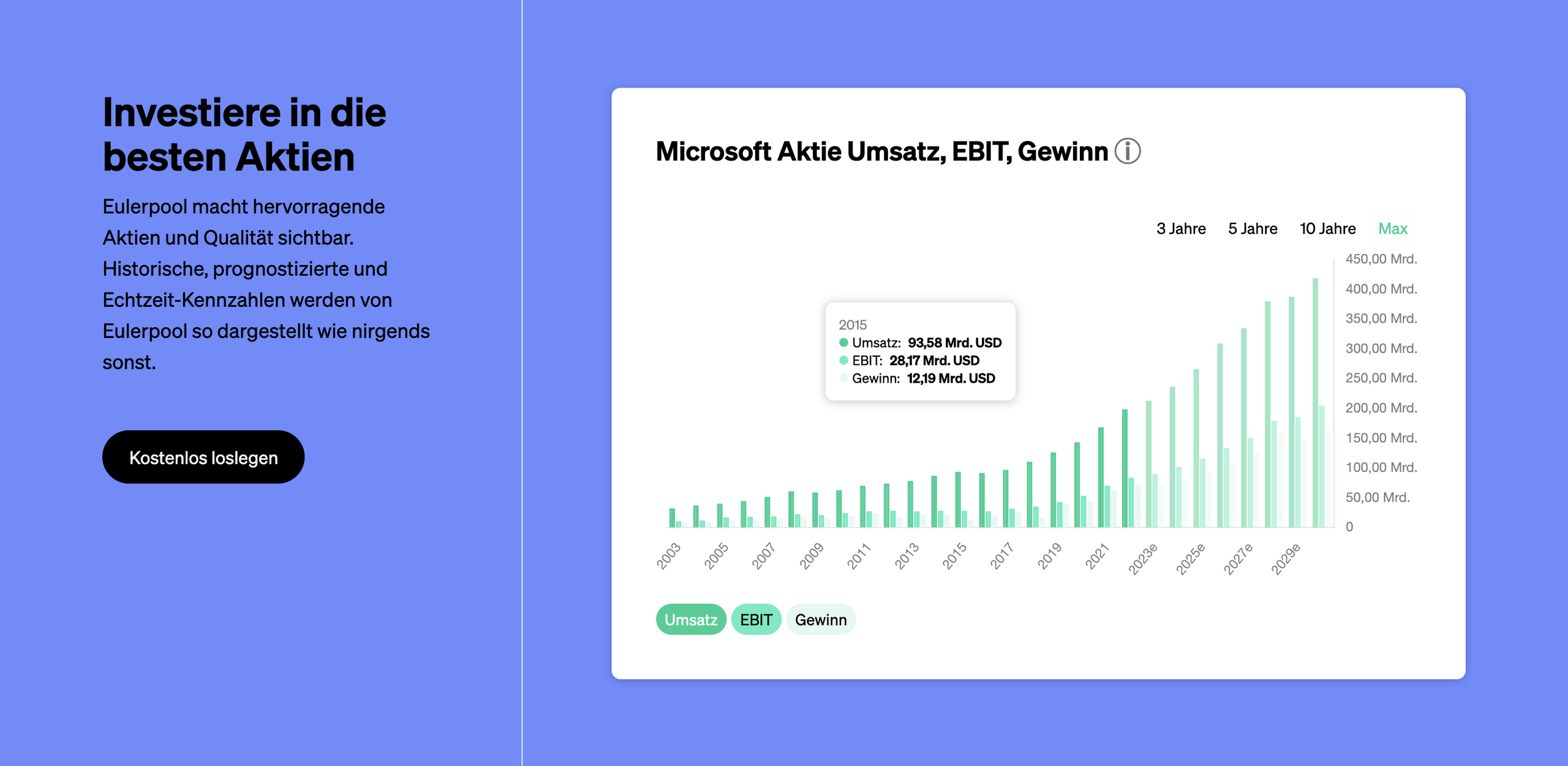 Investiere in die besten Aktien

Eulerpool macht hervorragende Aktien und Qualität sichtbar. Historische, prognostizierte und Echtzeit-Kennzahlen werden von Eulerpool so dargestellt wie nirgends sonst.

Kostenlos loslegen

Microsoft Aktie Umsatz, EBIT, Gewinn

3 Jahre 5 Jahre 10 Jahre Max

450,00 Mrd.
400,00 Mrd.
350,00 Mrd.
300,00 Mrd.
250,00 Mrd.
200,00 Mrd.
150,00 Mrd.
100,00 Mrd.
50,00 Mrd.
0

2015
Umsatz: 93,58 Mrd. USD
EBIT: 28,17 Mrd. USD
Gewinn: 12,19 Mrd. USD

2003 2005 2007 2009 2011 2013 2015 2017 2019 2021 2023e 2025e 2027e 2029e

Umsatz EBIT Gewinn